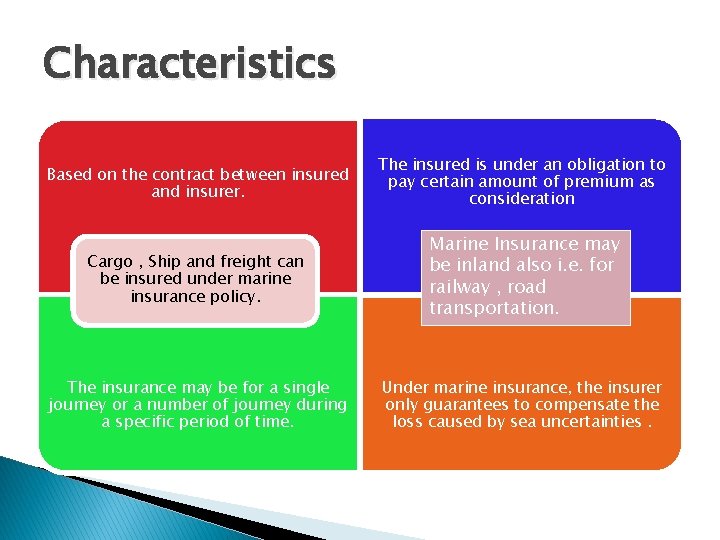 Characteristics

Based on the contract between insured and insurer.

The insured is under an obligation to pay certain amount of premium as consideration

Cargo , Ship and freight can be insured under marine insurance policy.

Marine Insurance may be inland also i.e. for railway , road transportation.

The insurance may be for a single journey or a number of journey during a specific period of time.

Under marine insurance, the insurer only guarantees to compensate the loss caused by sea uncertainties .